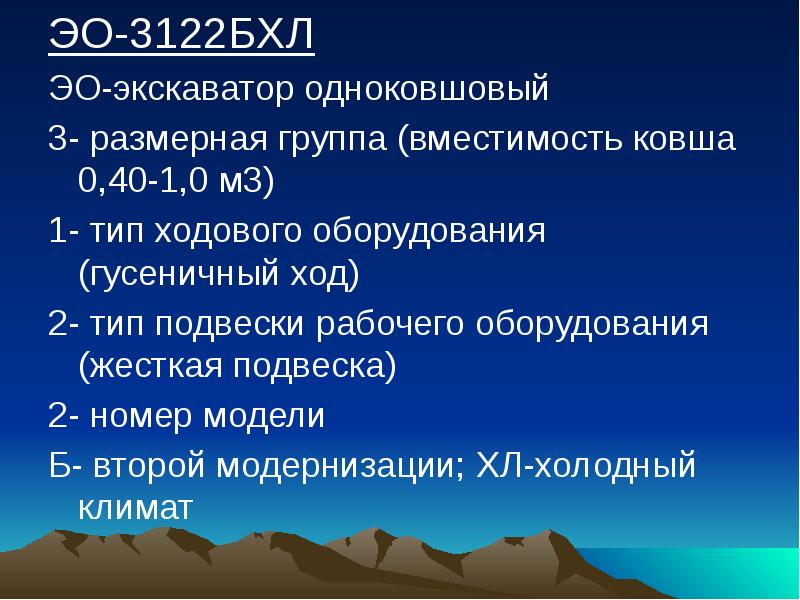 ЭО-3122БХЛ

ЭО-экскаватор одноковшовый

3- размерная группа (вместимость ковша 0,40-1,0 м3)

1- тип ходового оборудования (гусеничный ход)

2- тип подвески рабочего оборудования (жесткая подвеска)

2- номер модели

Б- второй модернизации; ХЛ-холодный климат